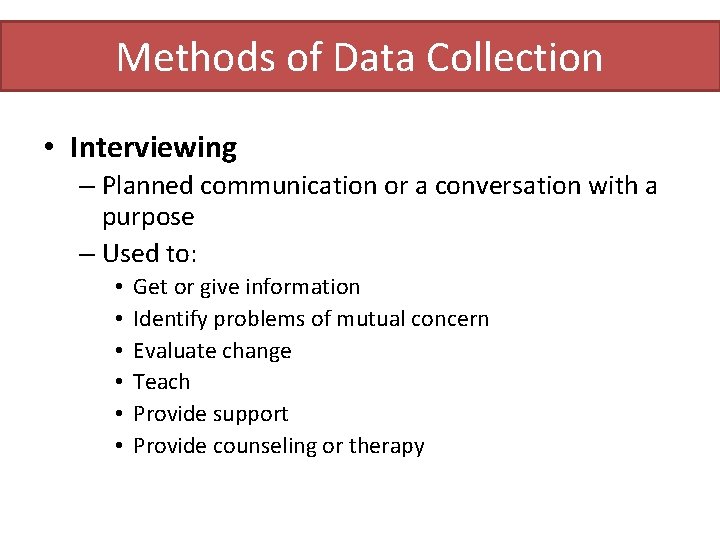 Methods of Data Collection

• Interviewing
– Planned communication or a conversation with a purpose
– Used to:
• Get or give information
• Identify problems of mutual concern
• Evaluate change
• Teach
• Provide support
• Provide counseling or therapy